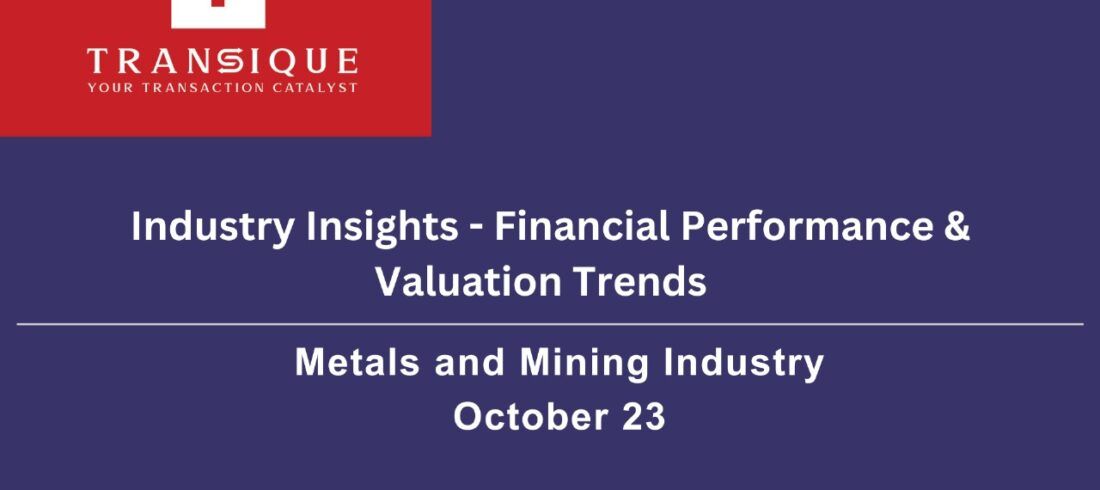 TRANSIQUE
YOUR TRANSACTION CATALYST

Industry Insights - Financial Performance & Valuation Trends

Metals and Mining Industry
October 23